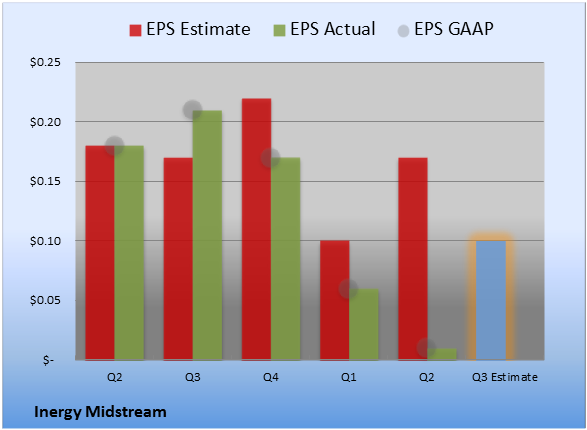 EPS Estimate EPS Actual EPS GAAP

$0.25
$0.20
$0.15
$0.10
$0.05
$-

Q2 Q3 Q4 Q1 Q2 Q3 Estimate

Inergy Midstream